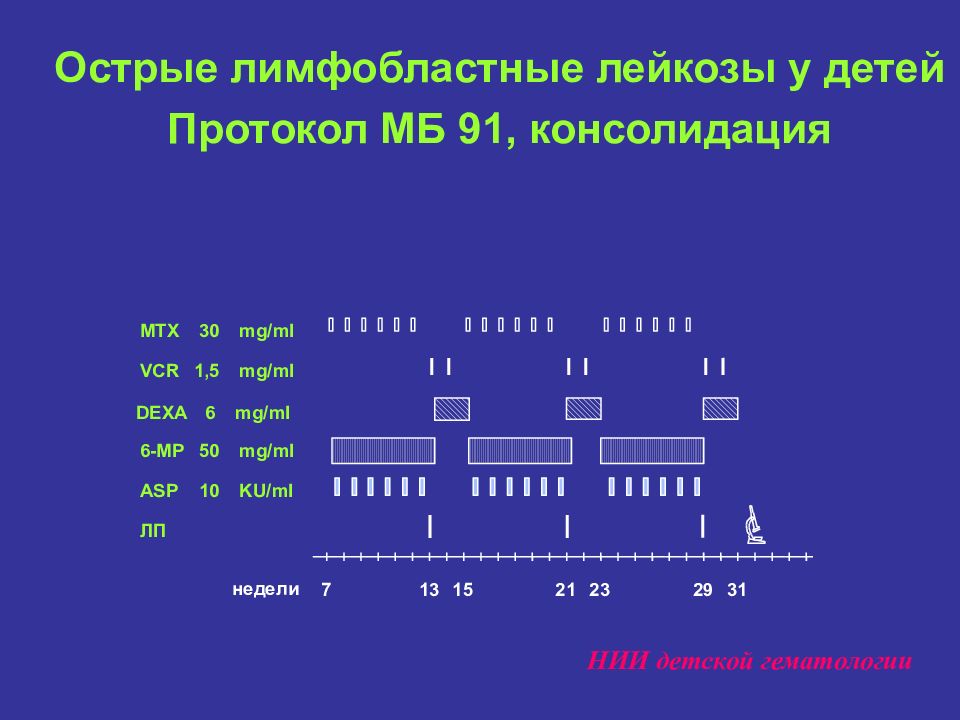 Острые лимфобластные лейкозы у детей
Протокол МБ 91, консолидация

MTX 30 mg/ml
VCR 1,5 mg/ml
DEXA 6 mg/ml
6-MP 50 mg/ml
ASP 10 KU/ml
ЛП

недели 7 13 15 21 23 29 31

НИИ детской гематологии